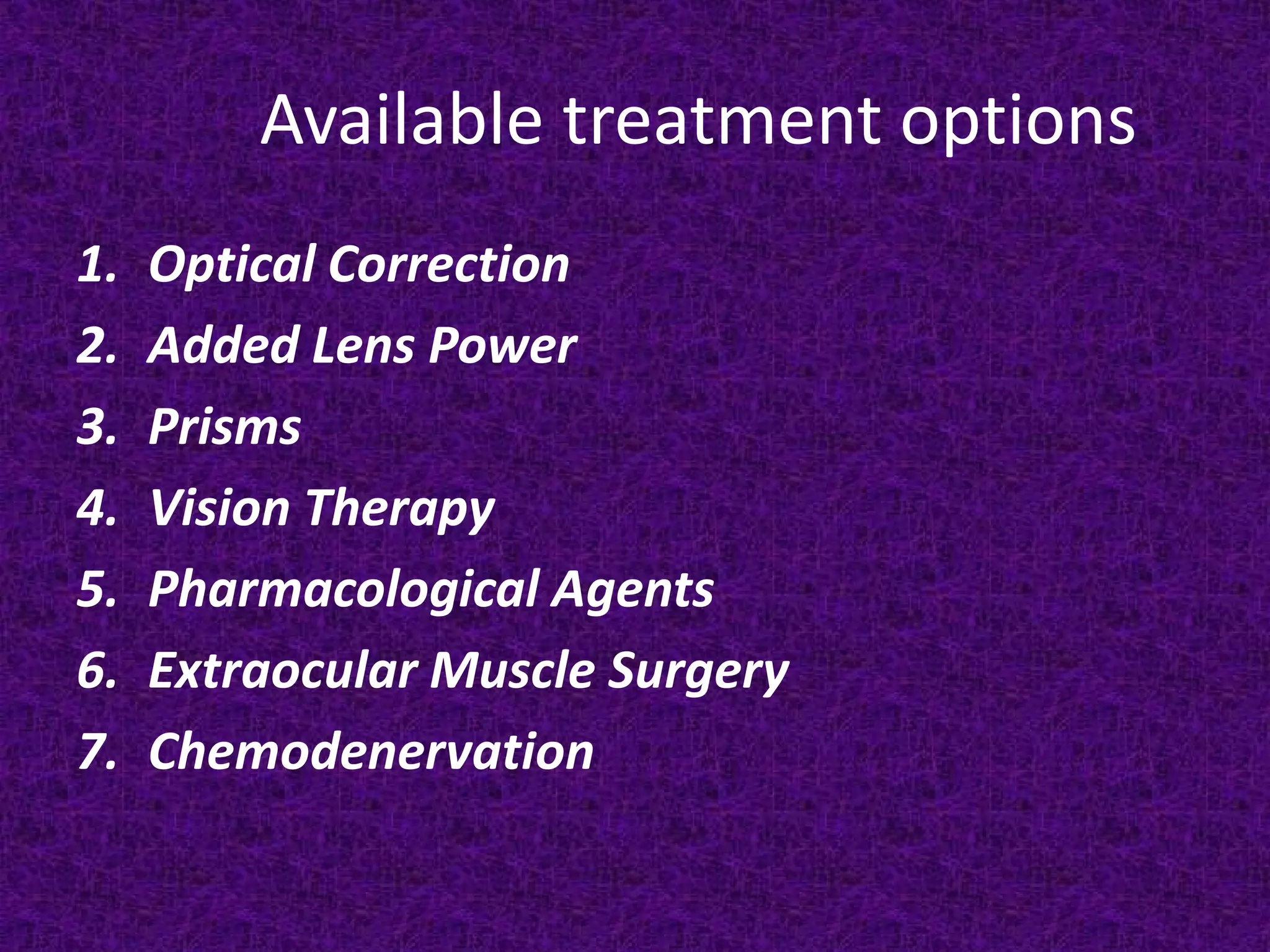 Available treatment options

1. Optical Correction
2. Added Lens Power
3. Prisms
4. Vision Therapy
5. Pharmacological Agents
6. Extraocular Muscle Surgery
7. Chemodenervation